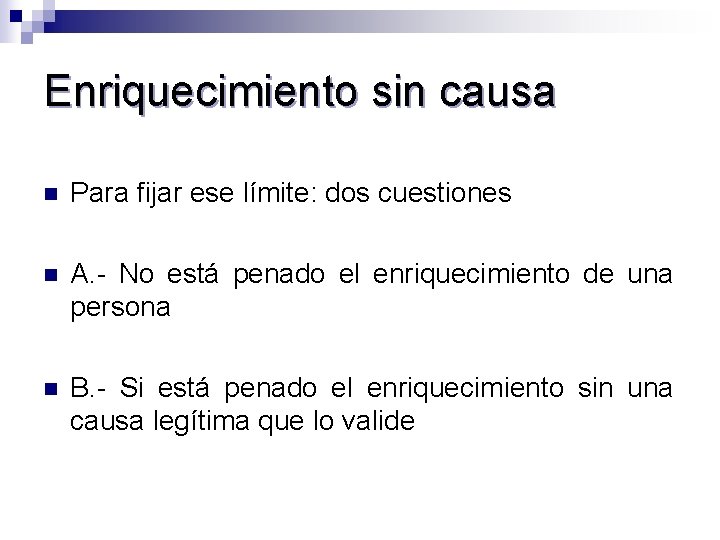 Enriquecimiento sin causa

Para fijar ese límite: dos cuestiones

A.- No está penado el enriquecimiento de una persona

B.- Si está penado el enriquecimiento sin una causa legítima que lo valide